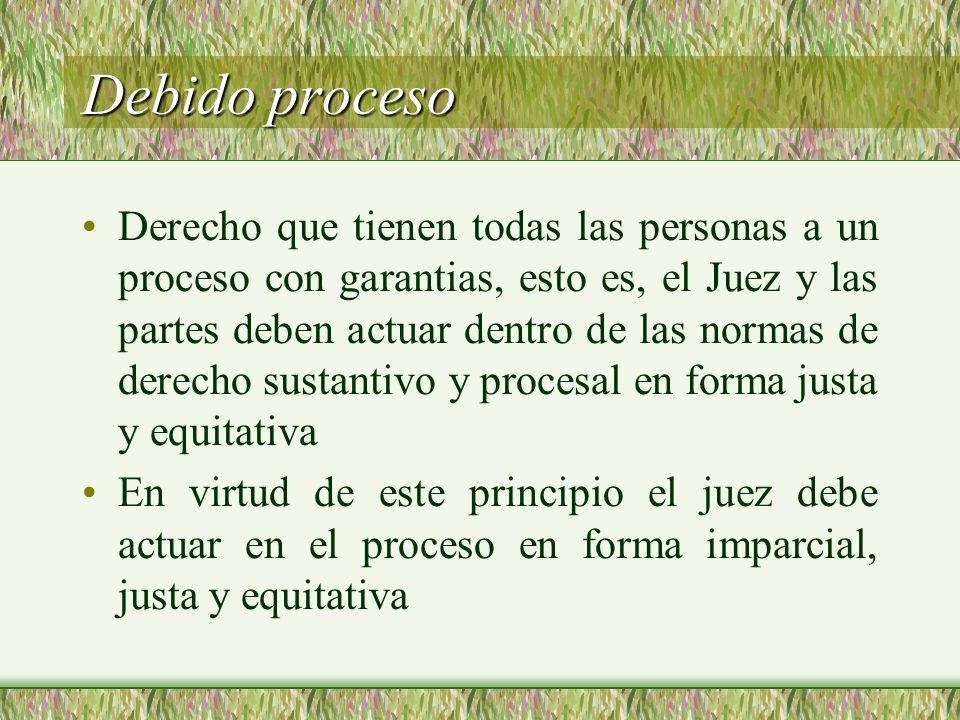 Debido proceso

• Derecho que tienen todas las personas a un proceso con garantias, esto es, el Juez y las partes deben actuar dentro de las normas de derecho sustantivo y procesal en forma justa y equitativa

• En virtud de este principio el juez debe actuar en el proceso en forma imparcial, justa y equitativa